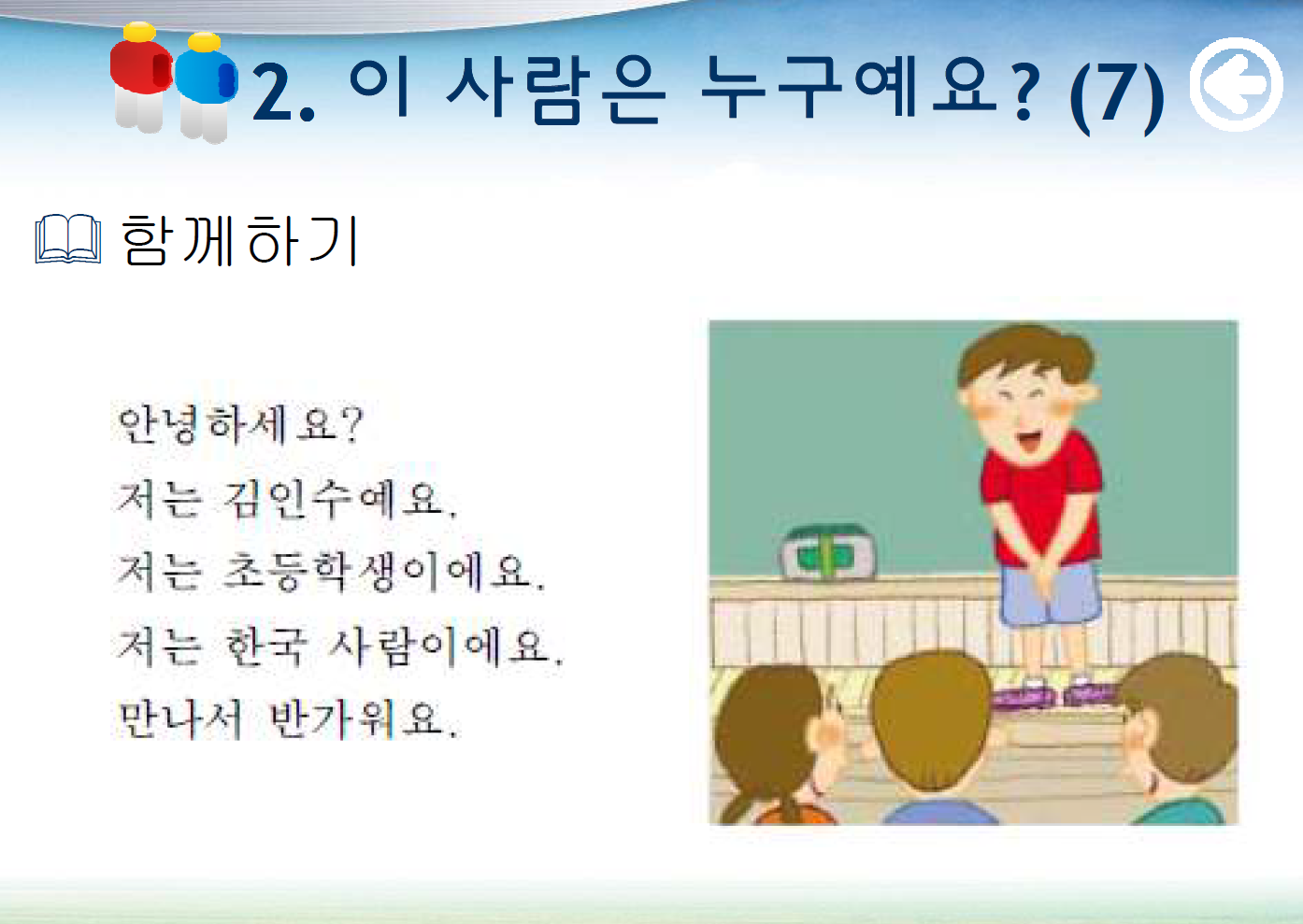 2. 이 사람은 누구예요? (7)

함께하기

안녕하세요?
저는 김인수예요.
저는 초등학생이에요.
저는 한국 사람이에요.
만나서 반가워요.